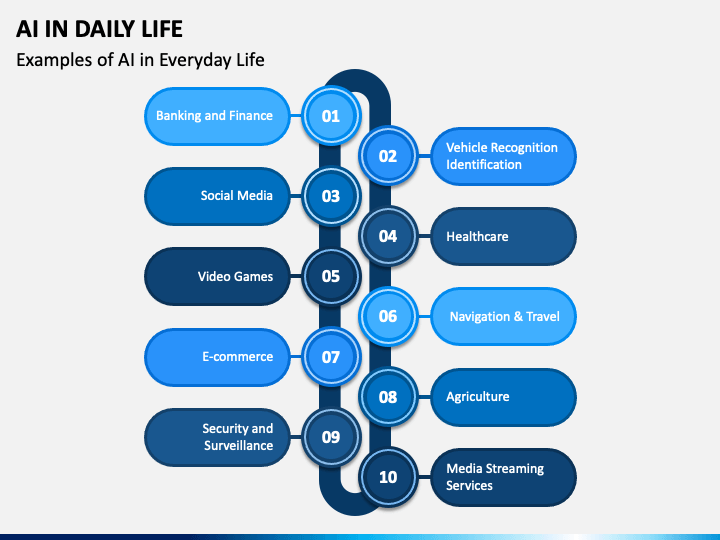 AI IN DAILY LIFE

Examples of AI in Everyday Life

Banking and Finance 01

02 Vehicle Recognition Identification

Social Media 03

04 Healthcare

Video Games 05

06 Navigation & Travel

E-commerce 07

08 Agriculture

Security and Surveillance 09

10 Media Streaming Services